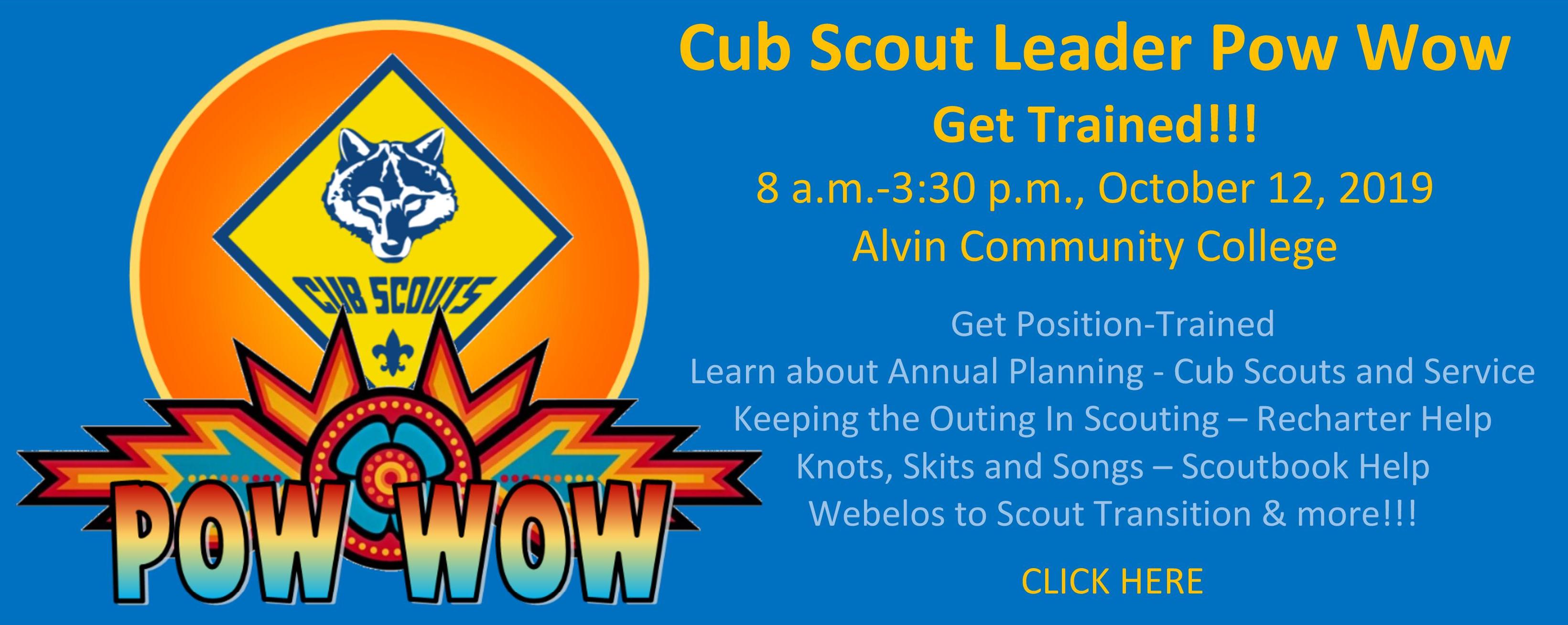 CUB SCOUTS

POW WOW

Cub Scout Leader Pow Wow

Get Trained!!!

8 a.m.-3:30 p.m., October 12, 2019

Alvin Community College

Get Position-Trained

Learn about Annual Planning - Cub Scouts and Service

Keeping the Outing In Scouting – Recharter Help

Knots, Skits and Songs – Scoutbook Help

Webelos to Scout Transition & more!!!

CLICK HERE